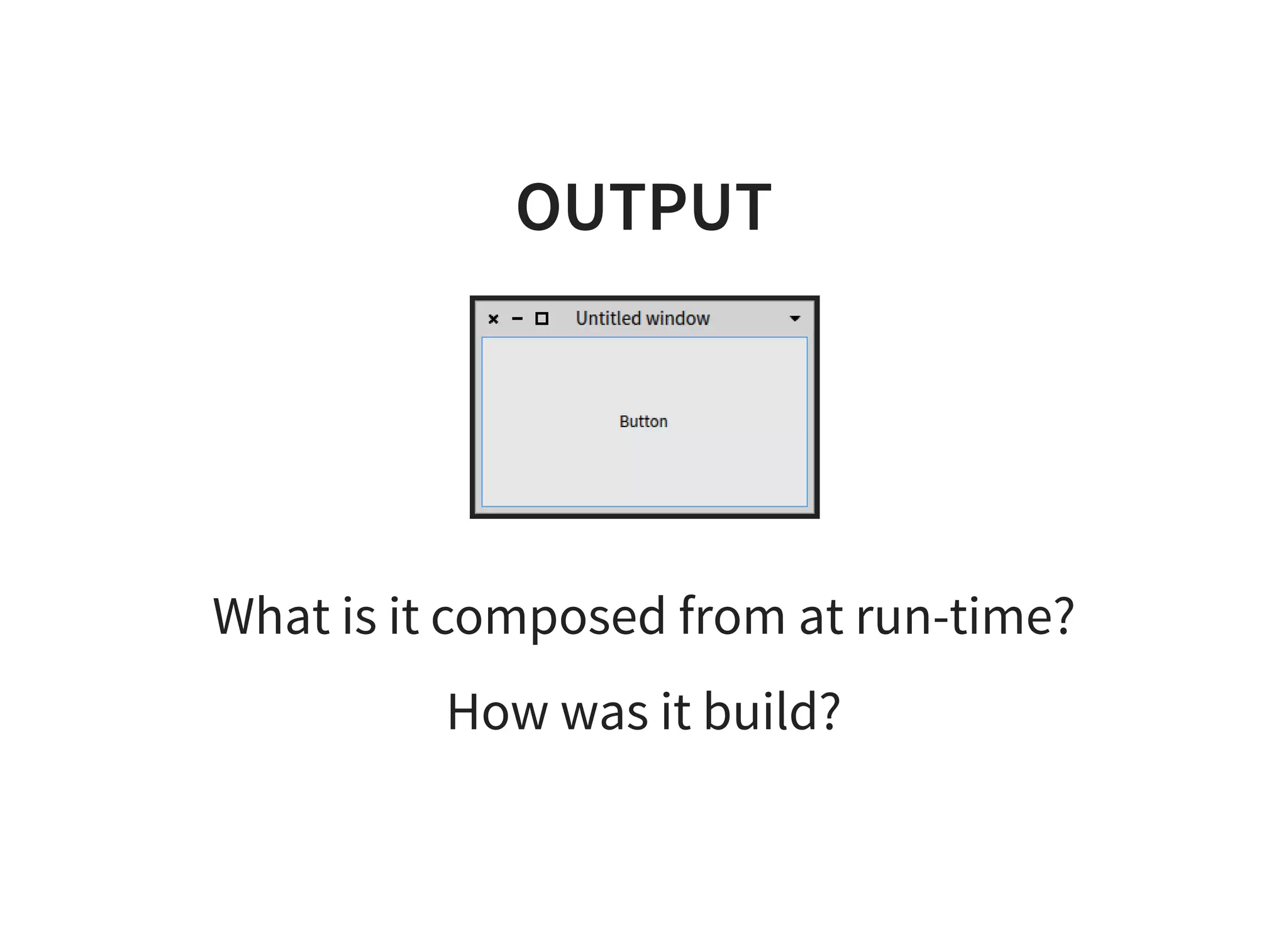 OUTPUT

Untitled window

Button

What is it composed from at run-time?

How was it build?